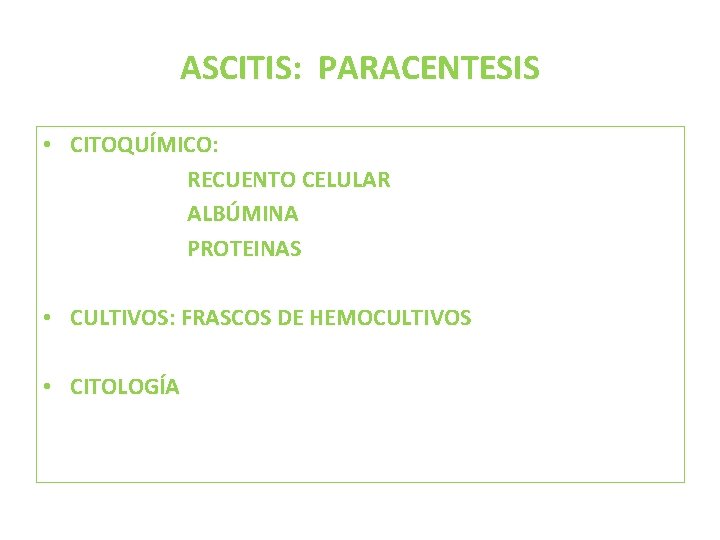 ASCITIS: PARACENTESIS

• CITOQUÍMICO:
RECUENTO CELULAR
ALBÚMINA
PROTEINAS

• CULTIVOS: FRASCOS DE HEMOCULTIVOS

• CITOLOGÍA